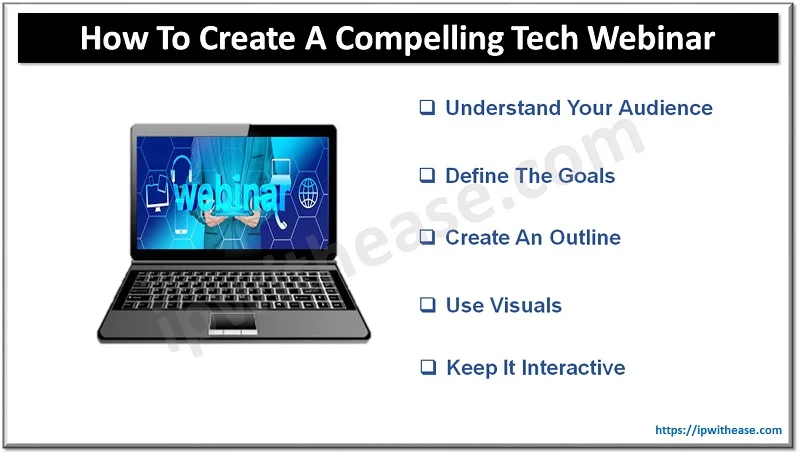 How To Create A Compelling Tech Webinar

webinar

❑ Understand Your Audience

❑ Define The Goals

❑ Create An Outline

❑ Use Visuals

❑ Keep It Interactive

ipwithease.com

https://ipwithease.com